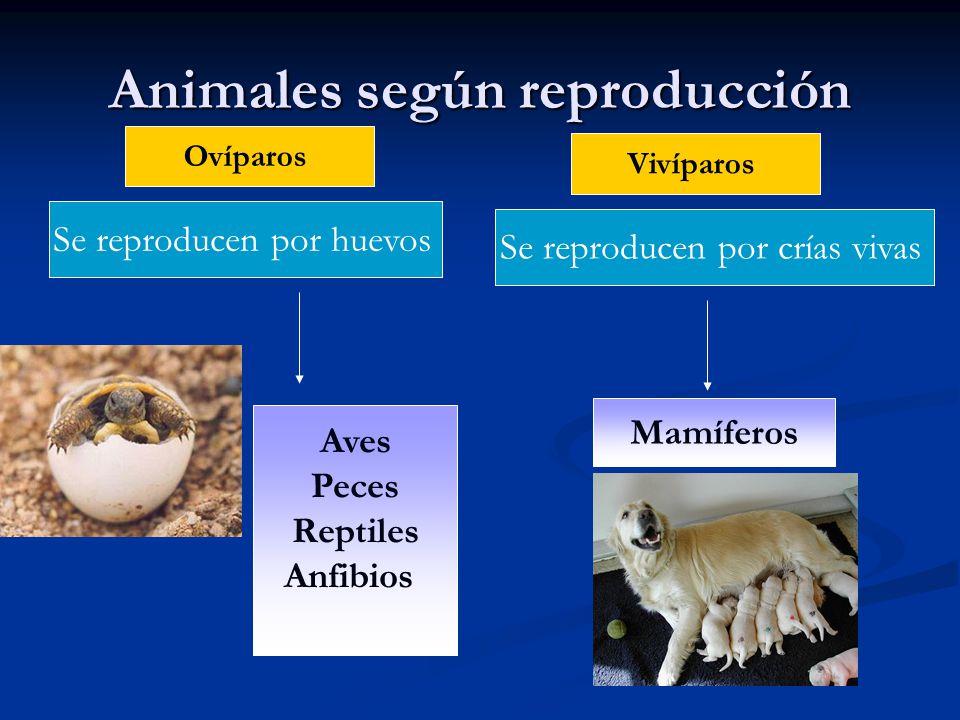 Animales según reproducción

Ovíparos

Se reproducen por huevos

Aves
Peces
Reptiles
Anfibios

Vivíparos

Se reproducen por crías vivas

Mamíferos